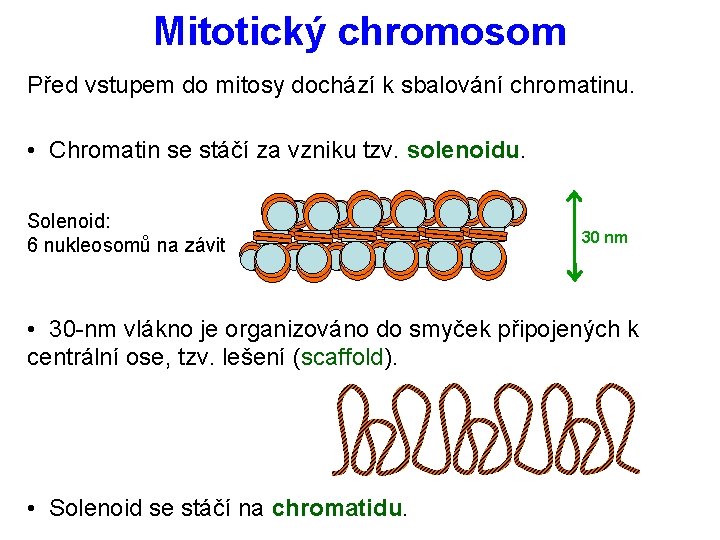 Mitotický chromosom

Před vstupem do mitosy dochází k sbalování chromatinu.

• Chromatin se stáčí za vzniku tzv. solenoidu.

Solenoid:
6 nukleosomů na závit

30 nm

• 30-nm vlákno je organizováno do smyček připojených k centrální ose, tzv. lešení (scaffold).

• Solenoid se stáčí na chromatidu.